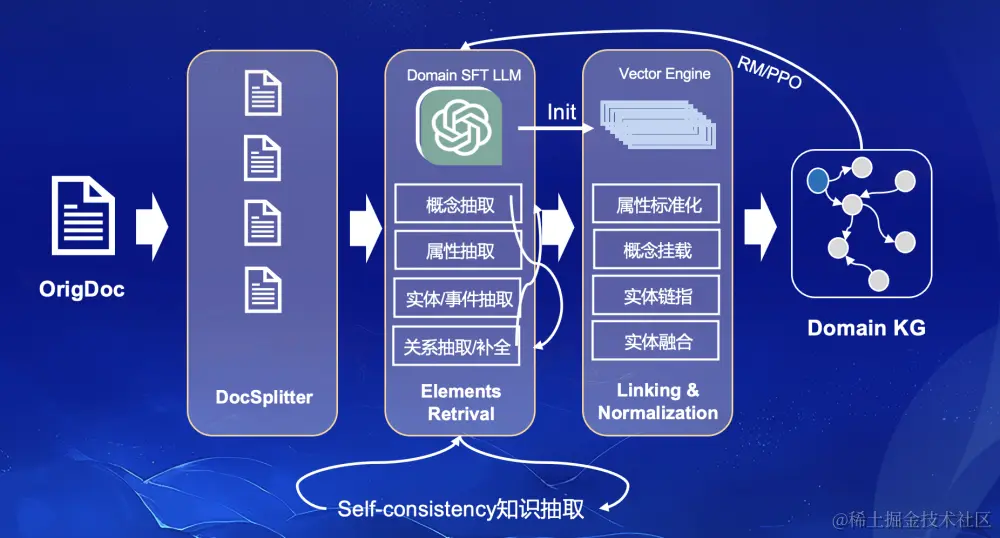 OrigDoc

DocSplitter

Domain SFT LLM

Init

概念抽取

属性抽取

实体/事件抽取

关系抽取/补全

Elements Retrival

Vector Engine

属性标准化

概念挂载

实体链指

实体融合

Linking & Normalization

RM/PPO

Domain KG

Self-consistency知识抽取

@稀土掘金技术社区